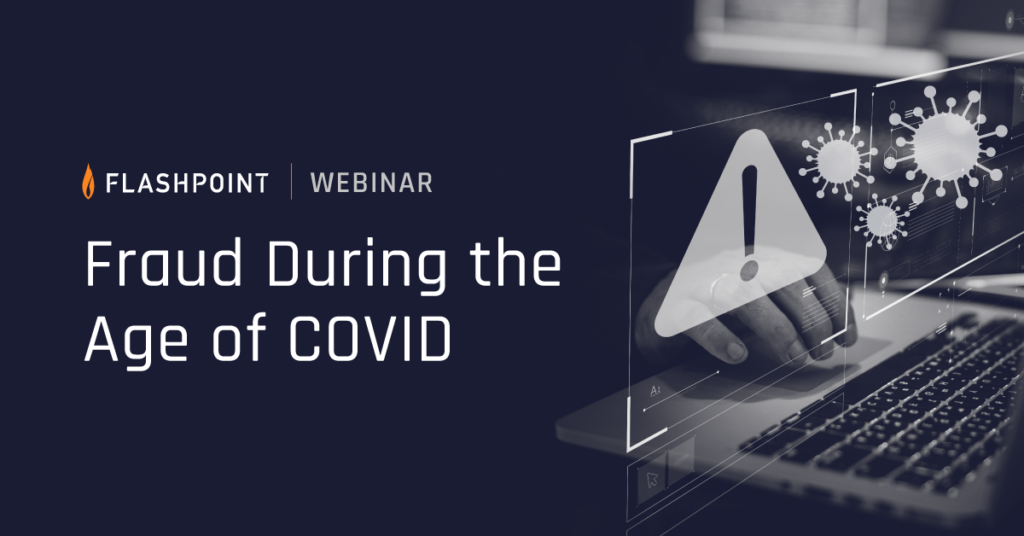 FLASHPOINT | WEBINAR

Fraud During the Age of COVID